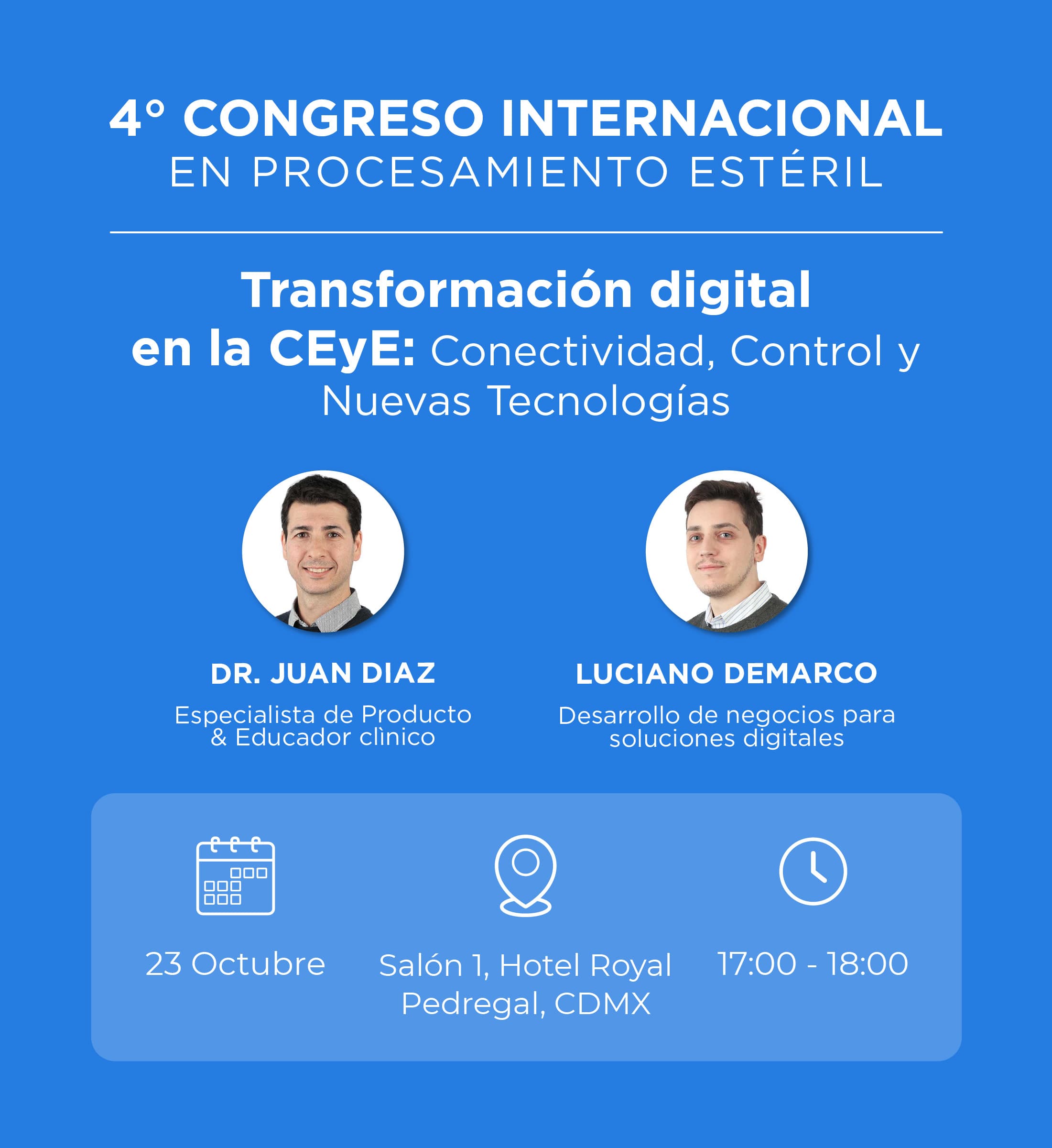 4° CONGRESO INTERNACIONAL
EN PROCESAMIENTO ESTÉRIL

Transformación digital en la CEyE: Conectividad, Control y Nuevas Tecnologías

DR. JUAN DIAZ
Especialista de Producto & Educador clìnico

LUCIANO DEMARCO
Desarrollo de negocios para soluciones digitales

23 Octubre

Salón 1, Hotel Royal Pedregal, CDMX

17:00 - 18:00